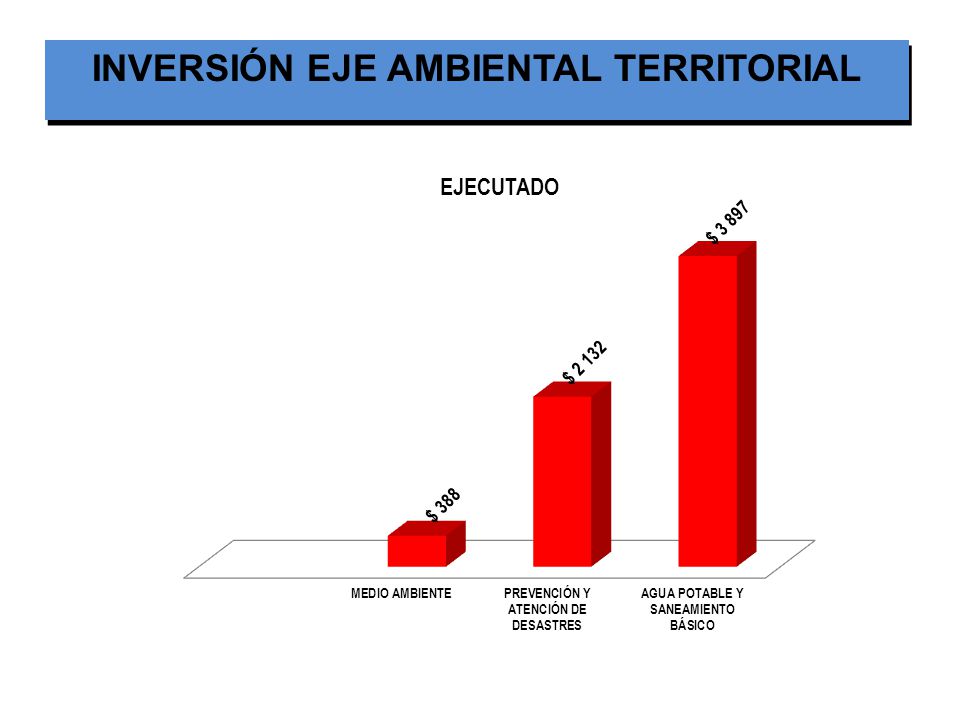 INVERSIÓN EJE AMBIENTAL TERRITORIAL

EJECUTADO

$ 388

$ 2 132

$ 3 897

MEDIO AMBIENTE

PREVENCIÓN Y ATENCIÓN DE DESASTRES

AGUA POTABLE Y SANEAMIENTO BÁSICO